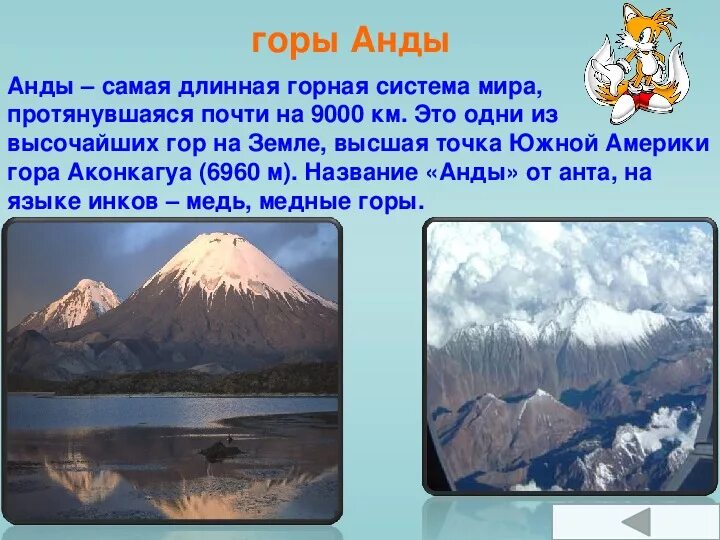 горы Анды

Анды – самая длинная горная система мира, протянувшаяся почти на 9000 км. Это одни из высочайших гор на Земле, высшая точка Южной Америки гора Аконкагуа (6960 м). Название «Анды» от анта, на языке инков – медь, медные горы.